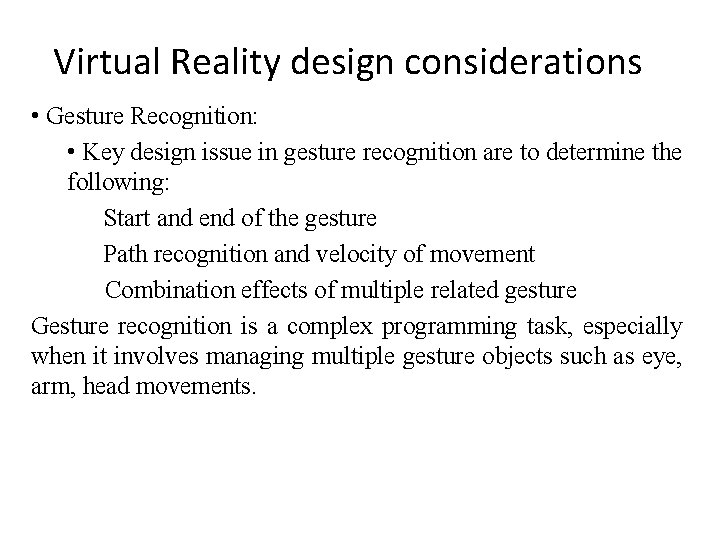 Virtual Reality design considerations

• Gesture Recognition:

• Key design issue in gesture recognition are to determine the following:

Start and end of the gesture

Path recognition and velocity of movement

Combination effects of multiple related gesture

Gesture recognition is a complex programming task, especially when it involves managing multiple gesture objects such as eye, arm, head movements.